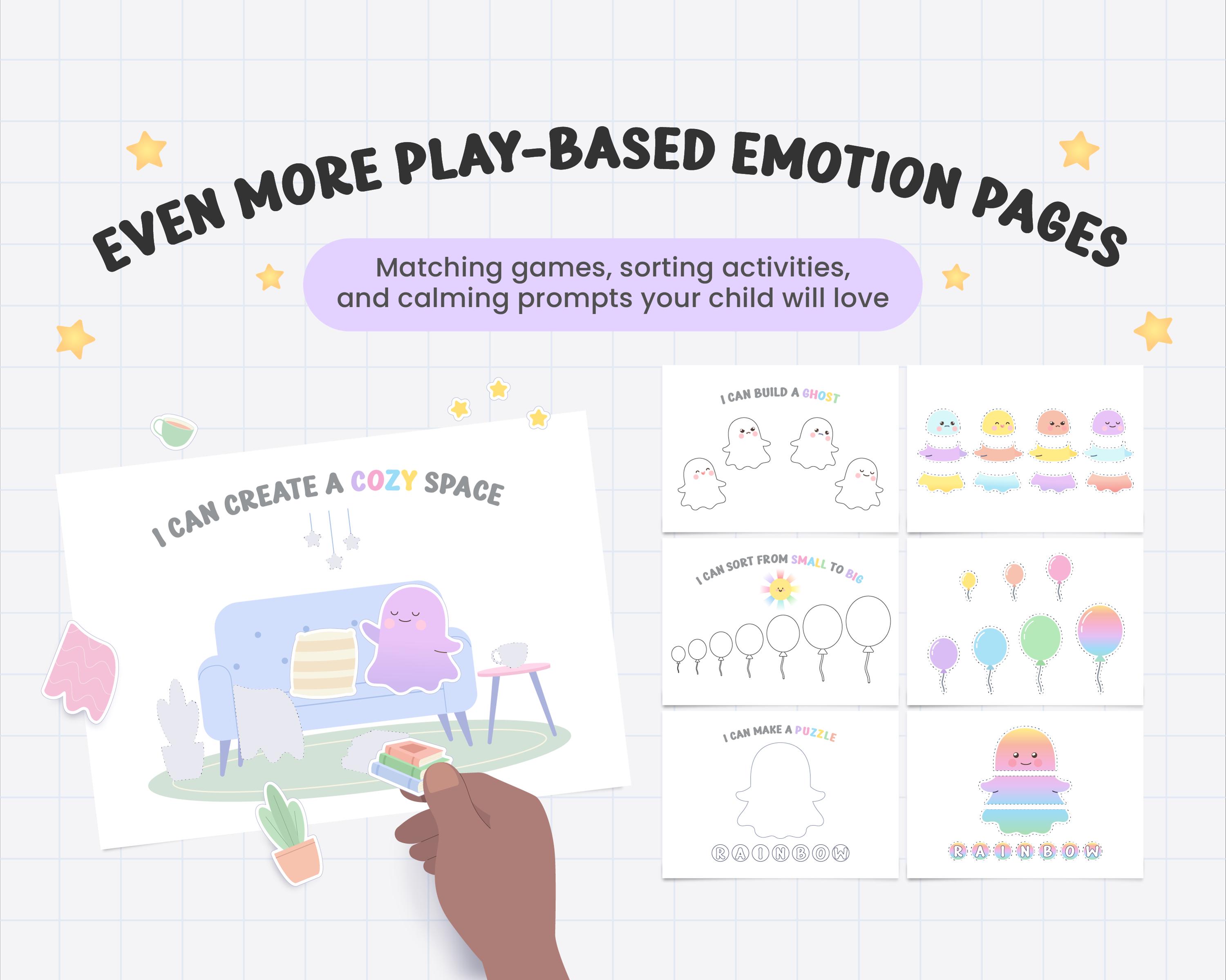 EVEN MORE PLAY-BASED EMOTION PAGES

Matching games, sorting activities, and calming prompts your child will love

I CAN CREATE A COZY SPACE

I CAN BUILD A GHOST

I CAN SORT FROM SMALL TO BIG

I CAN MAKE A PUZZLE

RAINBOW

RAINBOW